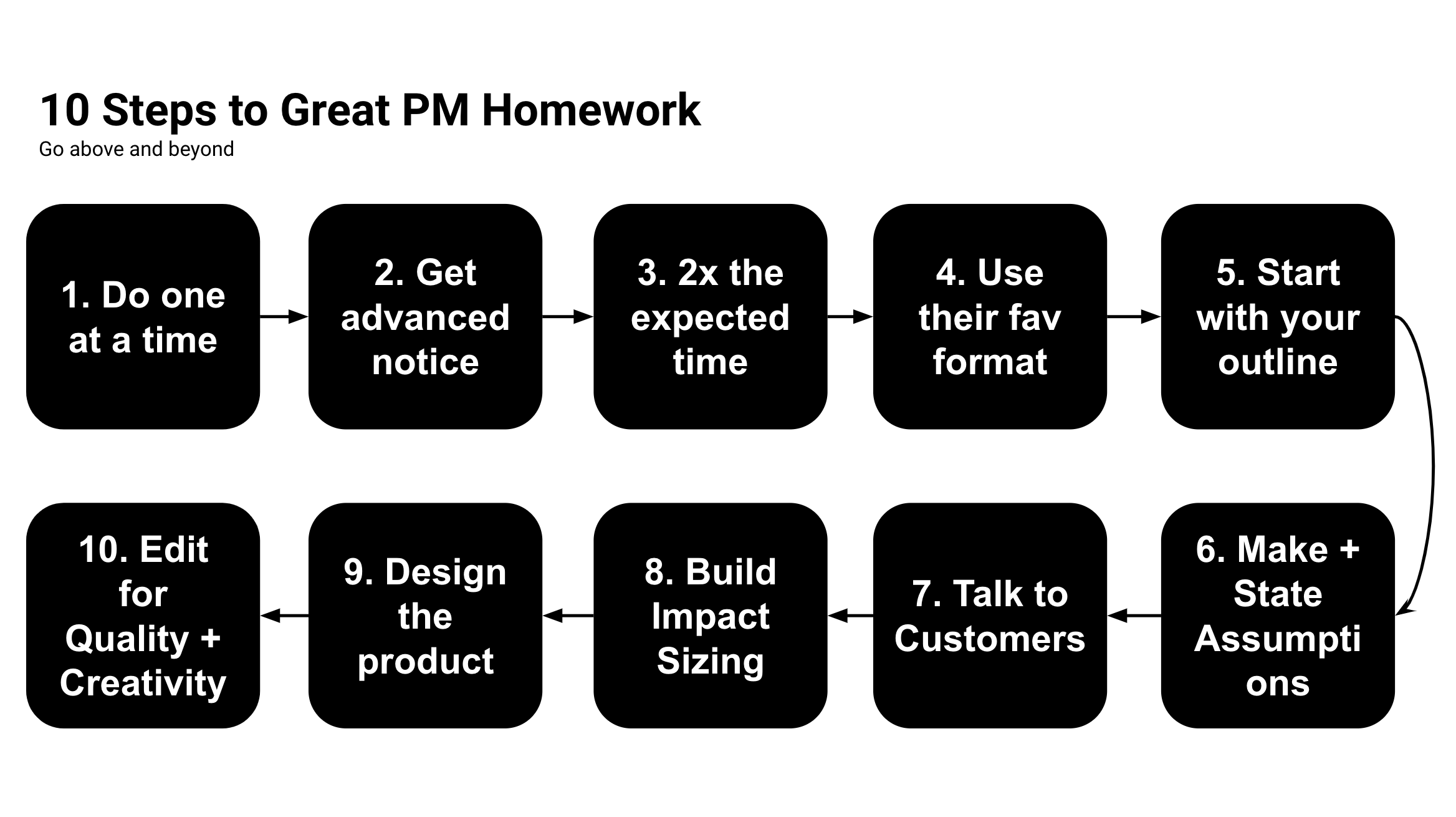 10 Steps to Great PM Homework
Go above and beyond

1. Do one at a time

2. Get advanced notice

3. 2x the expected time

4. Use their fav format

5. Start with your outline

6. Make + State Assumptions

7. Talk to Customers

8. Build Impact Sizing

9. Design the product

10. Edit for Quality + Creativity